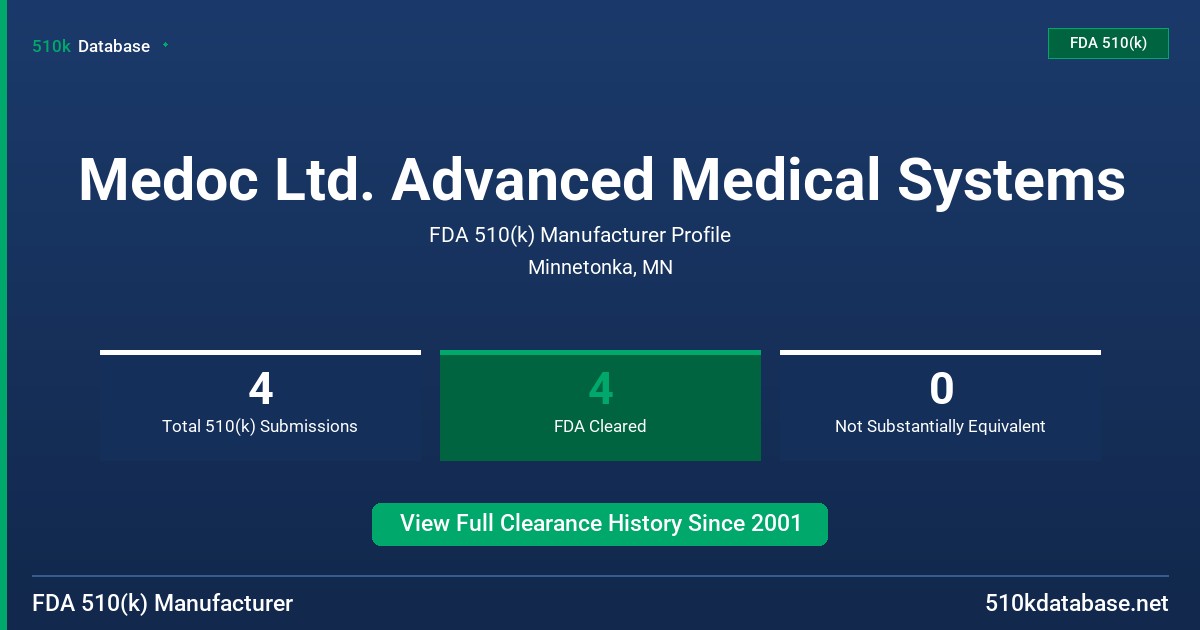 510k Database

FDA 510(k)

Medoc Ltd. Advanced Medical Systems

FDA 510(k) Manufacturer Profile

Minnetonka, MN

4
Total 510(k) Submissions

4
FDA Cleared

0
Not Substantially Equivalent

View Full Clearance History Since 2001

FDA 510(k) Manufacturer

510kdatabase.net